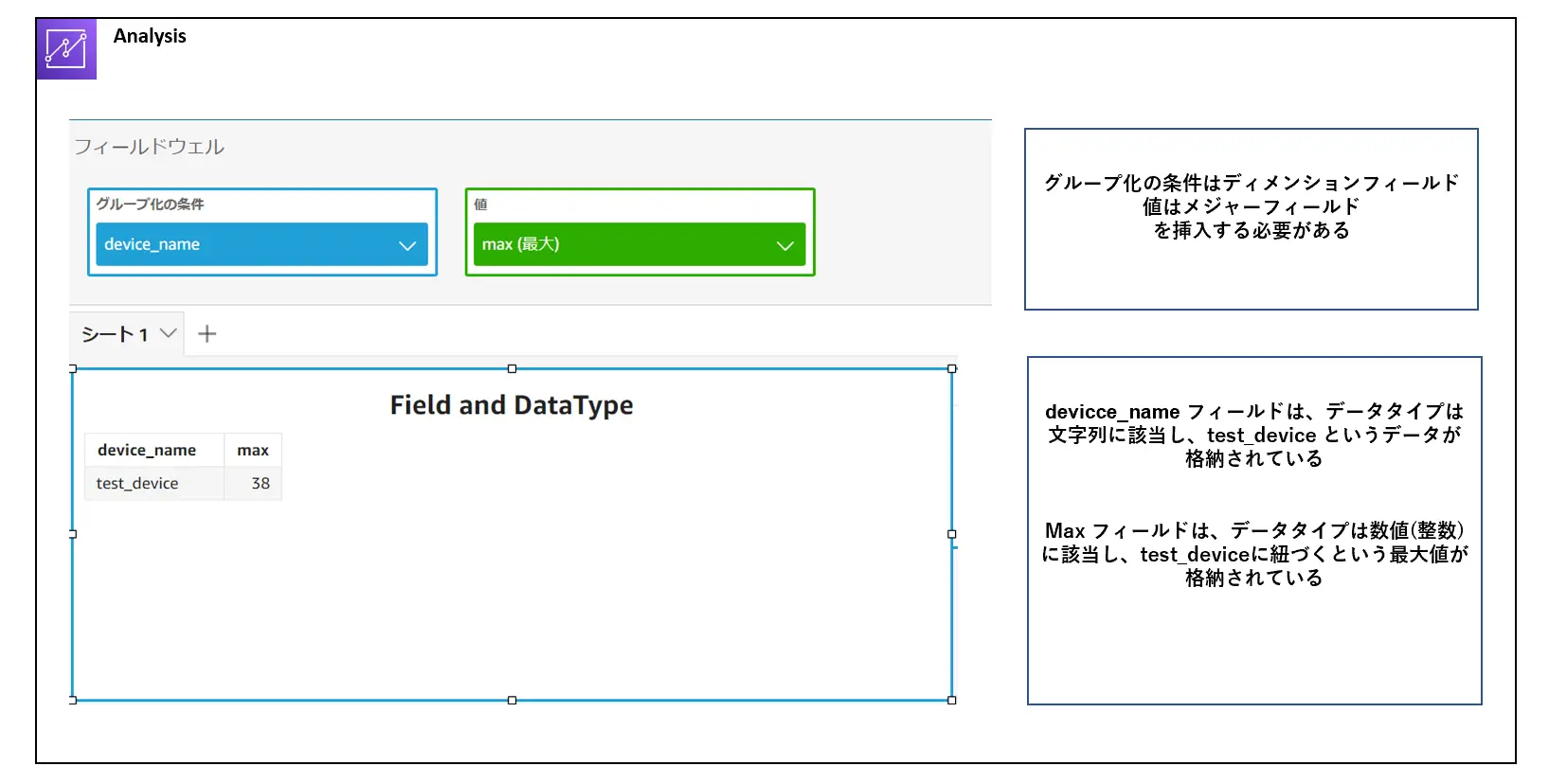 Analysis

フィールドウェル

グループ化の条件

device_name

値

max (最大)

シート 1 +

Field and DataType

| device_name | max |
|---|---|
| test_device | 38 |

グループ化の条件はディメンションフィールド
値はメジャーフィールド
を挿入する必要がある

devicce_name フィールドは、データタイプは文字列に該当し、test_device というデータが格納されている

Max フィールドは、データタイプは数値(整数)に該当し、test_deviceに紐づくという最大値が格納されている